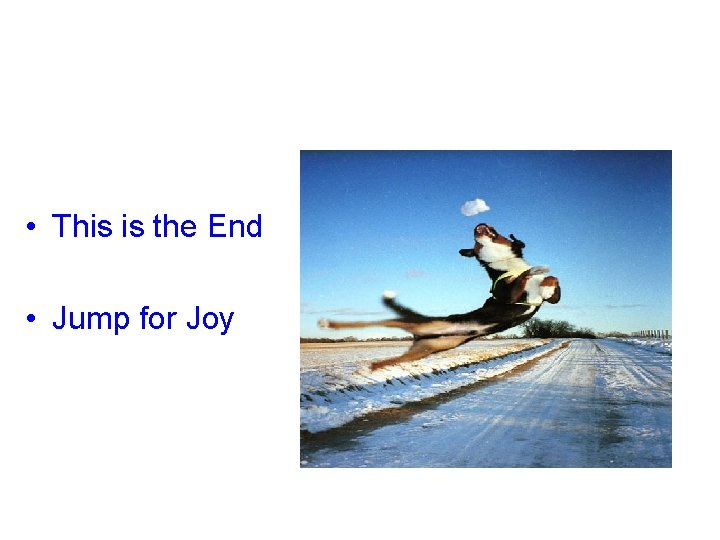 • This is the End

• Jump for Joy